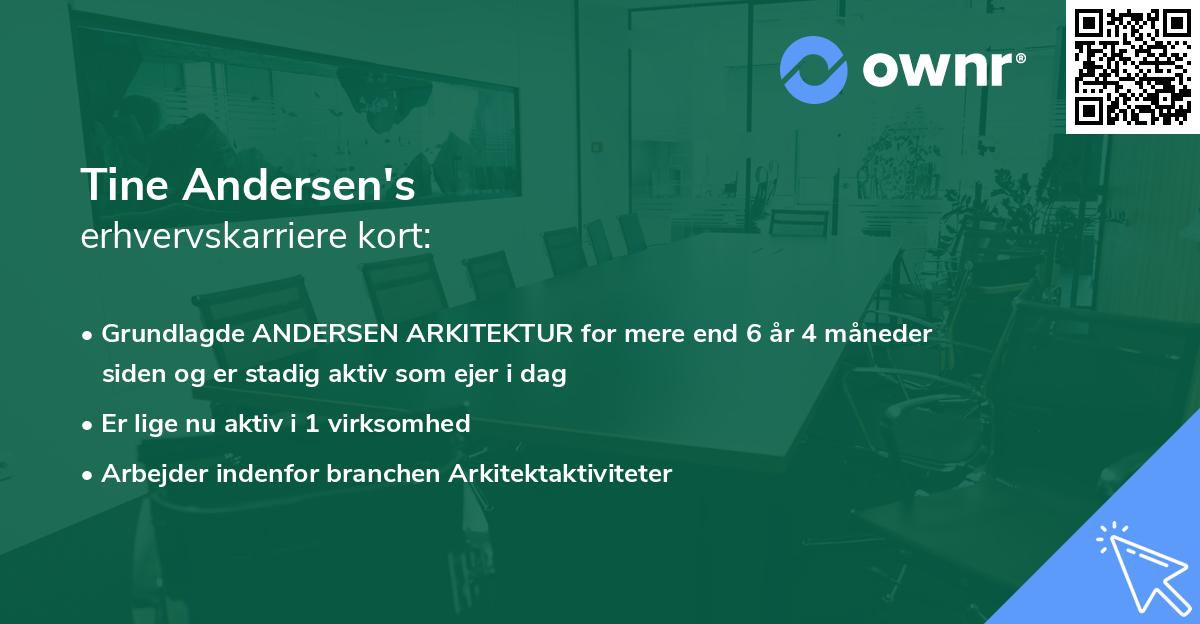 ownr®

Tine Andersen's
erhvervskarriere kort:

• Grundlagde ANDERSEN ARKITEKTUR for mere end 6 år 4 måneder siden og er stadig aktiv som ejer i dag
• Er lige nu aktiv i 1 virksomhed
• Arbejder indenfor branchen Arkitektaktiviteter